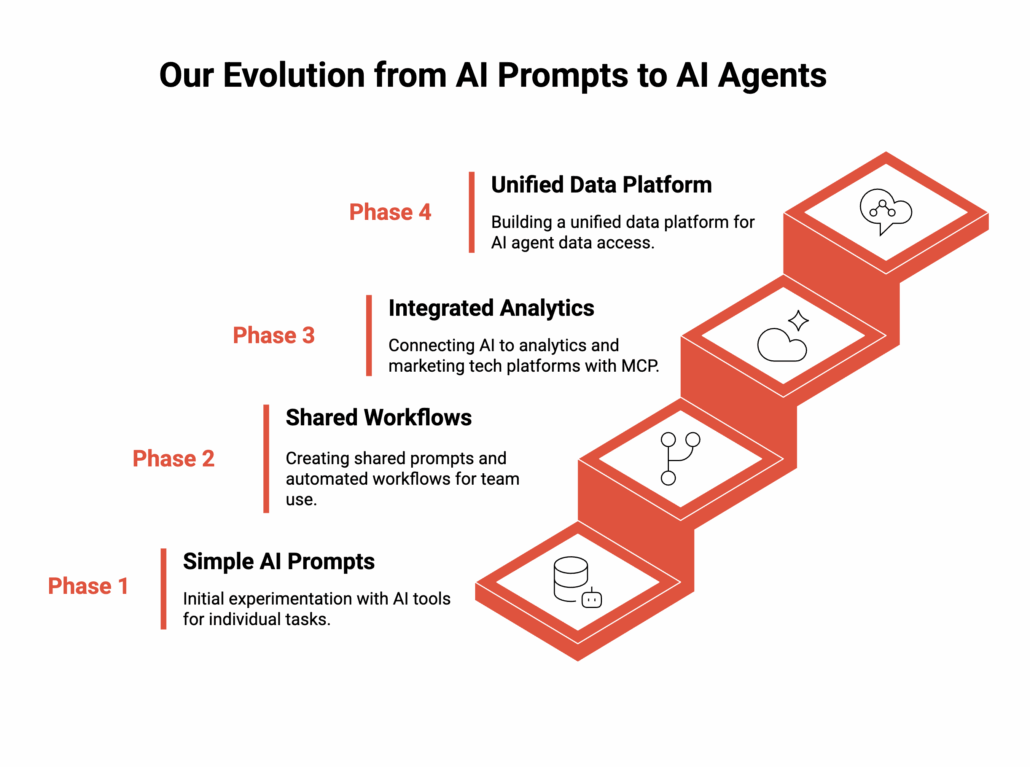 Our Evolution from AI Prompts to AI Agents

Phase 4

Unified Data Platform

Building a unified data platform for AI agent data access.

Phase 3

Integrated Analytics

Connecting AI to analytics and marketing tech platforms with MCP.

Phase 2

Shared Workflows

Creating shared prompts and automated workflows for team use.

Phase 1

Simple AI Prompts

Initial experimentation with AI tools for individual tasks.